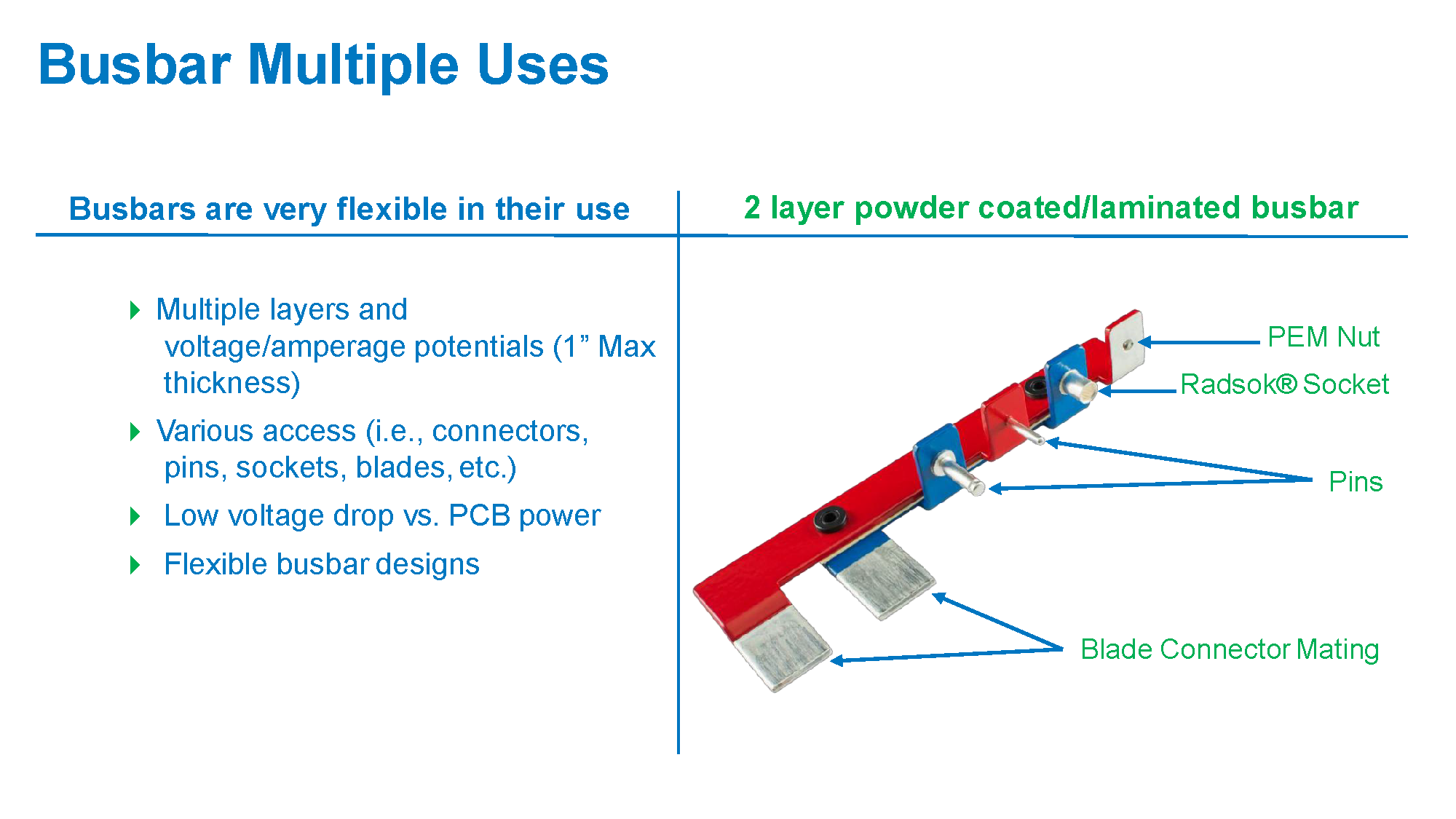 Busbar Multiple Uses

Busbars are very flexible in their use

Multiple layers and voltage/amperage potentials (1” Max thickness)

Various access (i.e., connectors, pins, sockets, blades, etc.)

Low voltage drop vs. PCB power

Flexible busbar designs

2 layer powder coated/laminated busbar

PEM Nut

Radsok® Socket

Pins

Blade Connector Mating